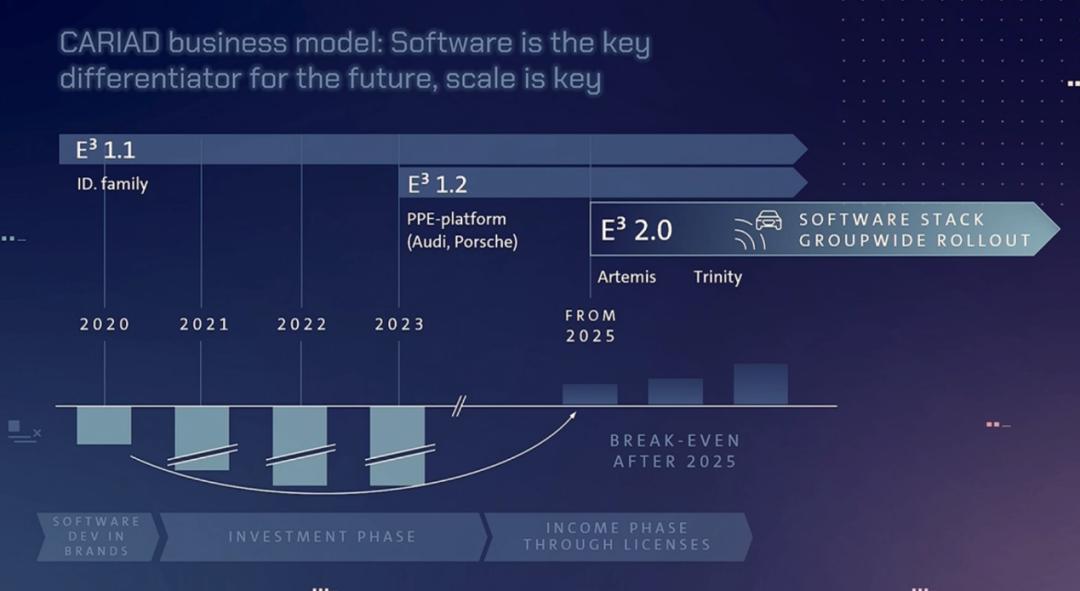 CARIAD business model: Software is the key differentiator for the future, scale is key

$E^3$ 1.1
ID. family

$E^3$ 1.2
PPE-platform
(Audi, Porsche)

$E^3$ 2.0
SOFTWARE STACK
GROUPWIDE ROLLOUT

Artemis
Trinity

2020
2021
2022
2023
FROM
2025

BREAK-EVEN
AFTER 2025

SOFTWARE DEV IN BRANDS
INVESTMENT PHASE
INCOME PHASE THROUGH LICENSES